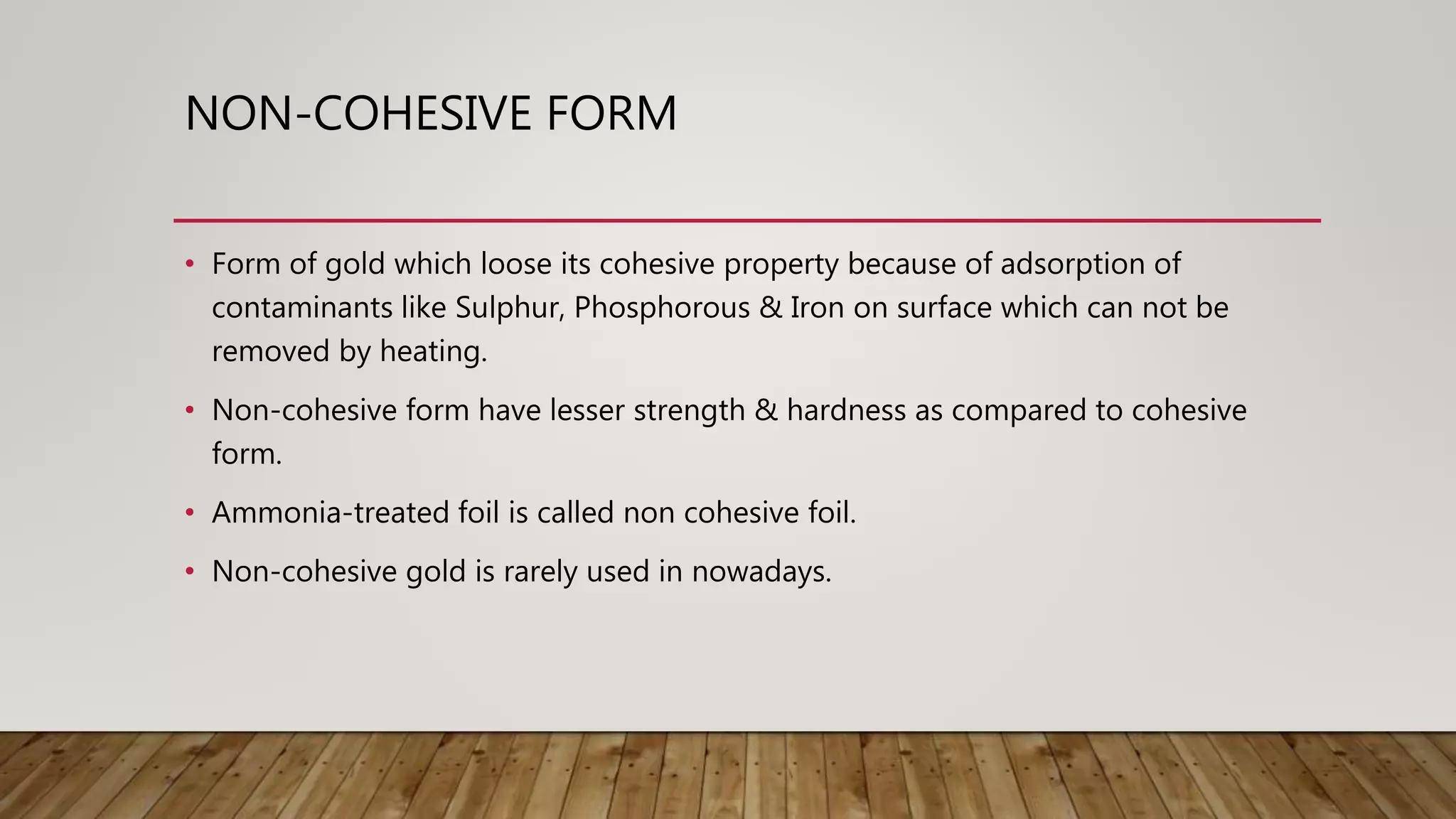 NON-COHESIVE FORM

• Form of gold which loose its cohesive property because of adsorption of contaminants like Sulphur, Phosphorous & Iron on surface which can not be removed by heating.

• Non-cohesive form have lesser strength & hardness as compared to cohesive form.

• Ammonia-treated foil is called non cohesive foil.

• Non-cohesive gold is rarely used in nowadays.